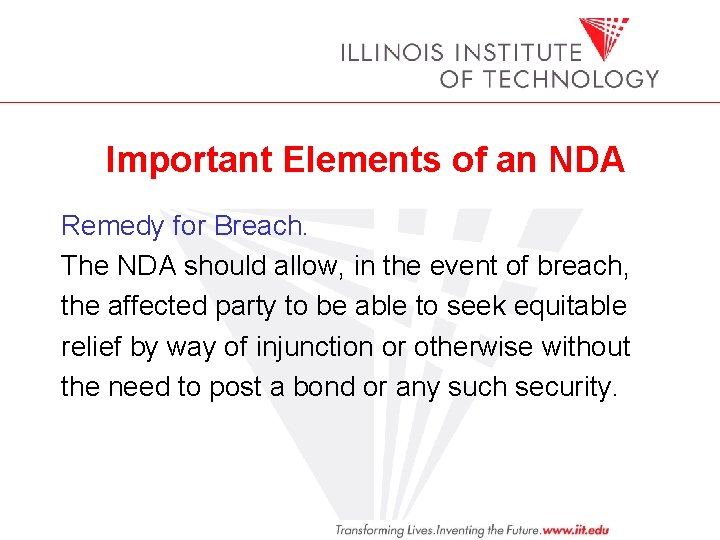 ILLINOIS INSTITUTE OF TECHNOLOGY

Important Elements of an NDA

Remedy for Breach.
The NDA should allow, in the event of breach, the affected party to be able to seek equitable relief by way of injunction or otherwise without the need to post a bond or any such security.

Transforming Lives.Inventing the Future.www.iit.edu